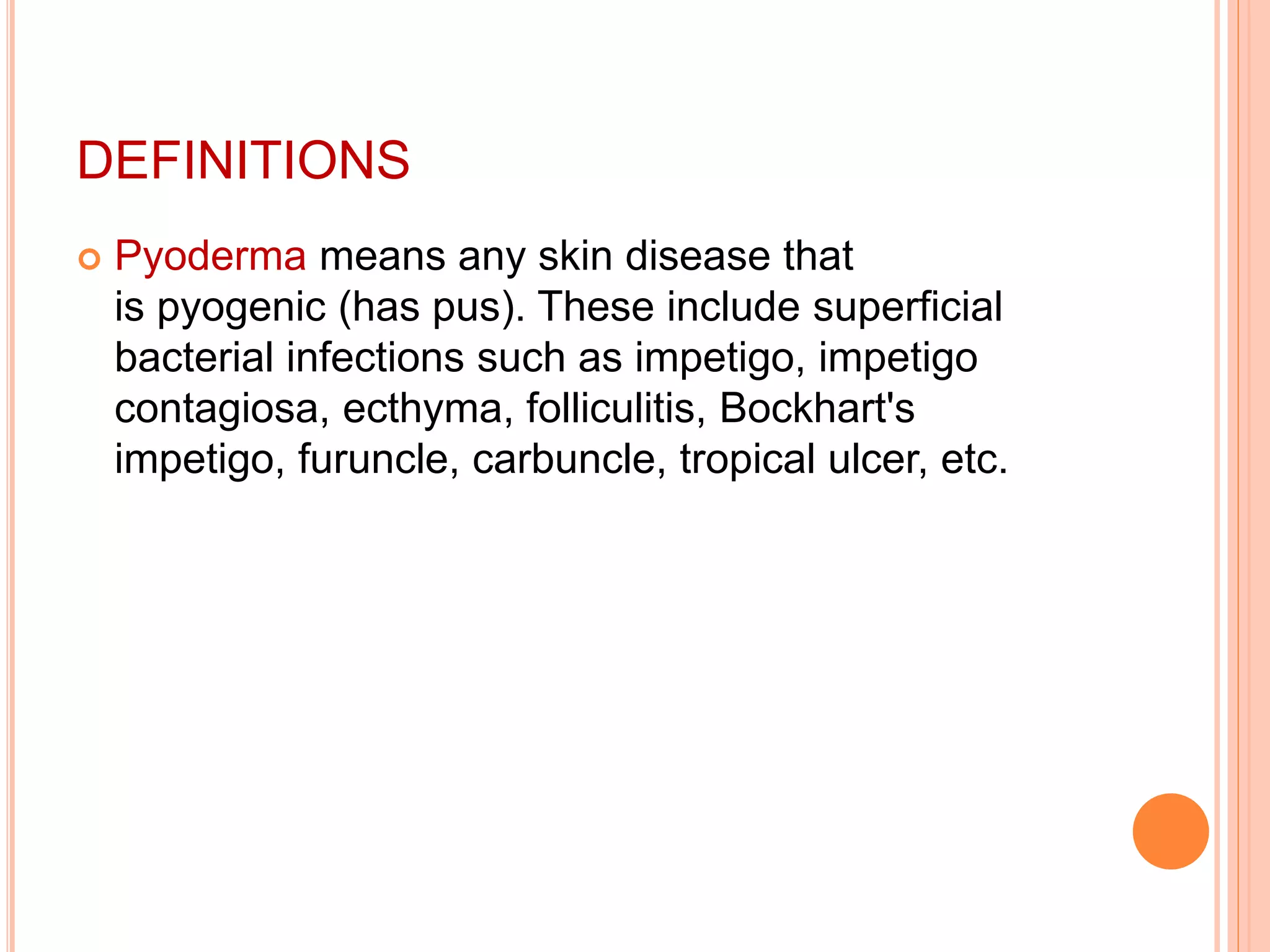 DEFINITIONS

Pyoderma means any skin disease that is pyogenic (has pus). These include superficial bacterial infections such as impetigo, impetigo contagiosa, ecthyma, folliculitis, Bockhart's impetigo, furuncle, carbuncle, tropical ulcer, etc.